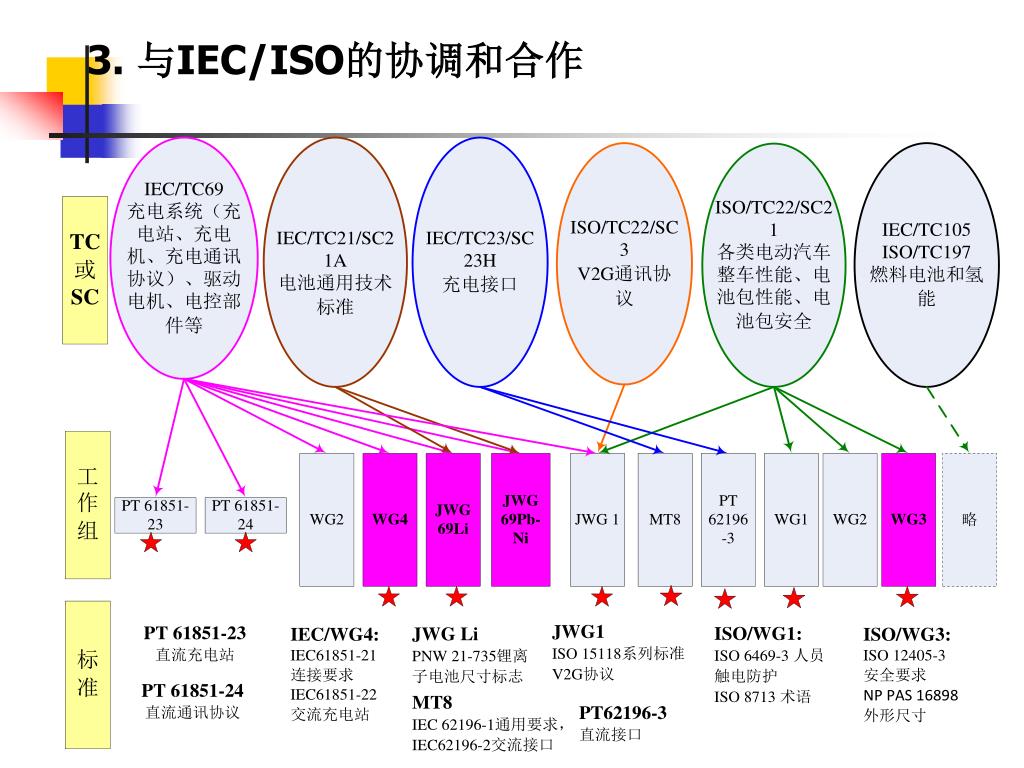 3. 与IEC/ISO的协调和合作

TC 或 SC

IEC/TC69 充电系统（充电站、充电机、充电通讯协议）、驱动电机、电控部件等

IEC/TC21/SC21A 电池通用技术标准

IEC/TC23/SC23H 充电接口

ISO/TC22/SC3 V2G通讯协议

ISO/TC22/SC21 各类电动汽车整车性能、电池包性能、电池包安全

IEC/TC105 ISO/TC197 燃料电池和氢能

工作组

PT 61851-23

PT 61851-24

WG2

WG4

JWG 69Li

JWG 69Pb-Ni

JWG 1

MT8

PT 62196-3

WG1

WG2

WG3

略

标准

PT 61851-23
直流充电站

PT 61851-24
直流通讯协议

IEC/WG4:
IEC61851-21 连接要求
IEC61851-22 交流充电站

JWG Li
PNW 21-735锂离子电池尺寸标志

MT8
IEC 62196-1通用要求，
IEC62196-2交流接口

JWG1
ISO 15118系列标准
V2G协议

PT62196-3
直流接口

ISO/WG1:
ISO 6469-3 人员触电防护
ISO 8713 术语

ISO/WG3:
ISO 12405-3 安全要求
NP PAS 16898 外形尺寸